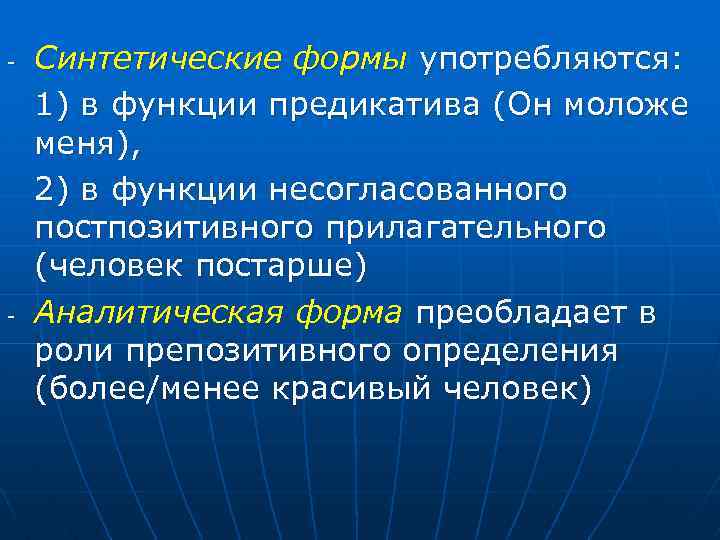 - Синтетические формы употребляются:

1) в функции предикатива (Он моложе меня),

2) в функции несогласованного постпозитивного прилагательного (человек постарше)

- Аналитическая форма преобладает в роли препозитивного определения (более/менее красивый человек)